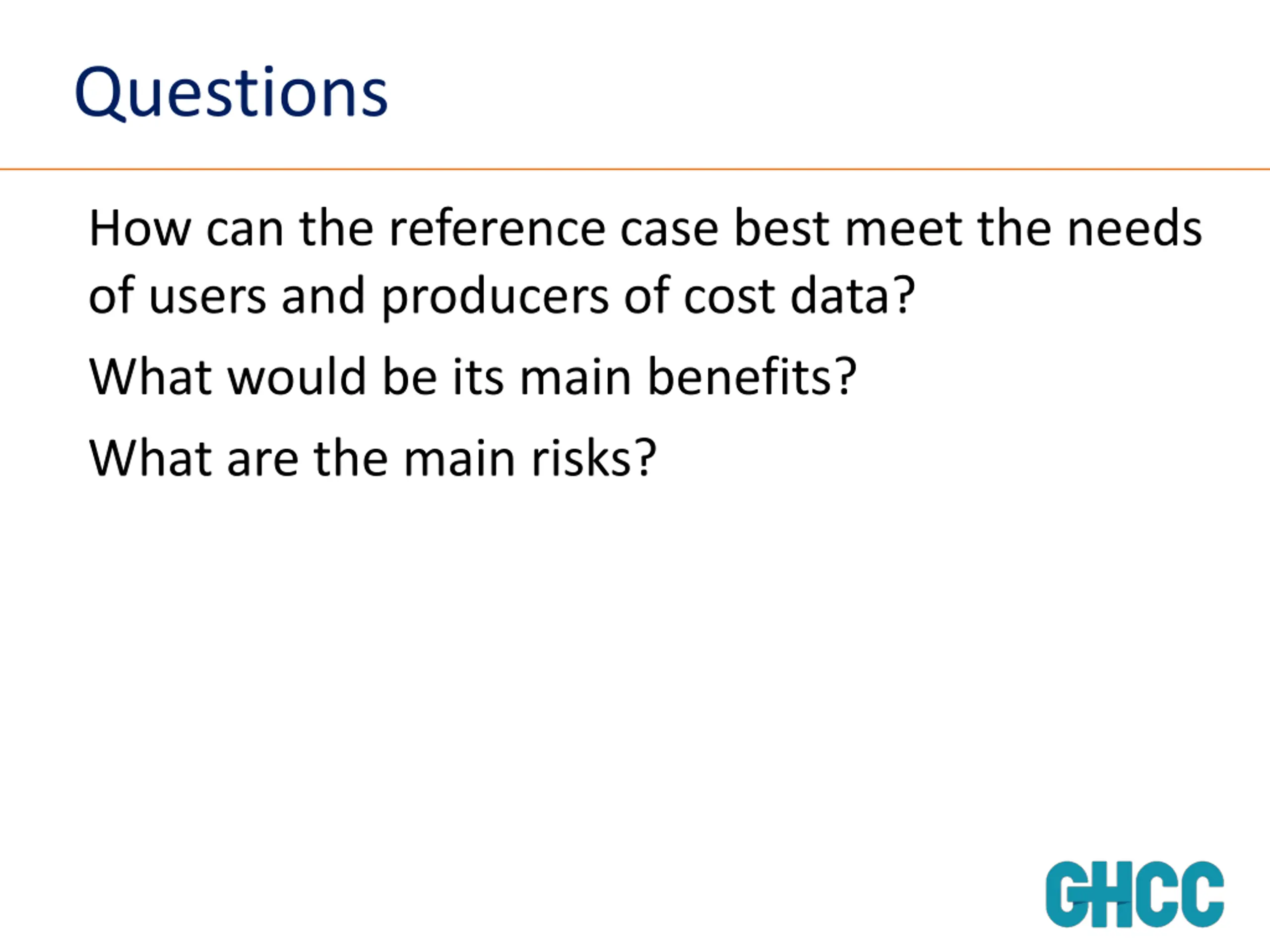 Questions

How can the reference case best meet the needs of users and producers of cost data?

What would be its main benefits?

What are the main risks?

GHCC